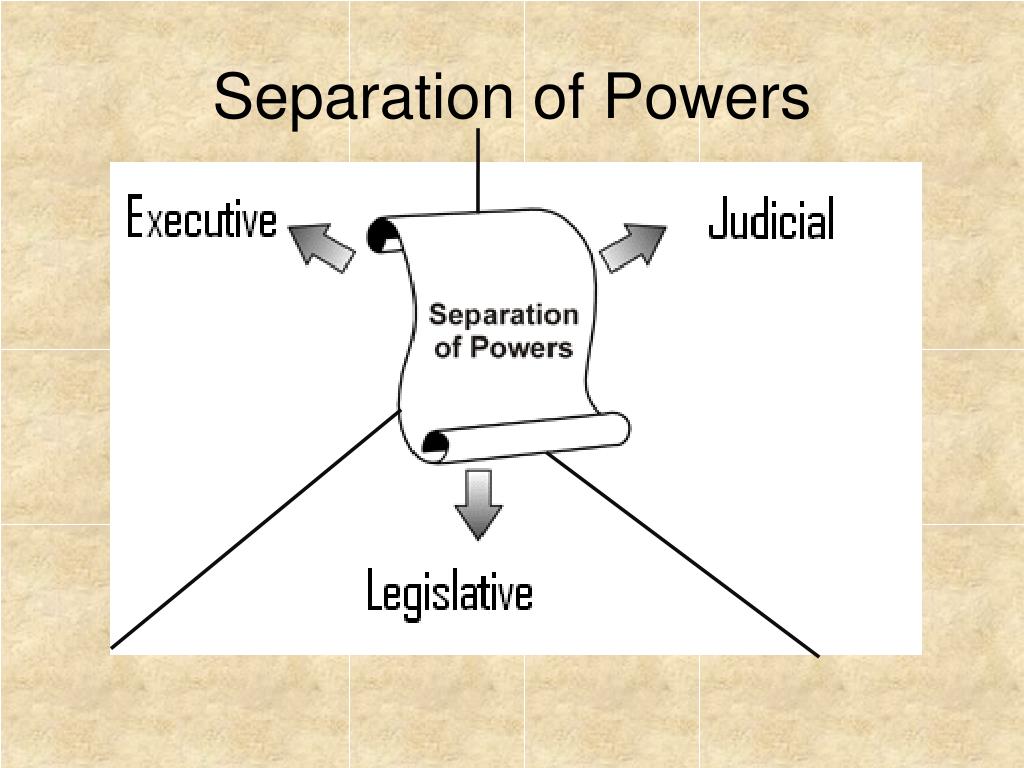 Separation of Powers

Executive

Judicial

Separation of Powers

Legislative